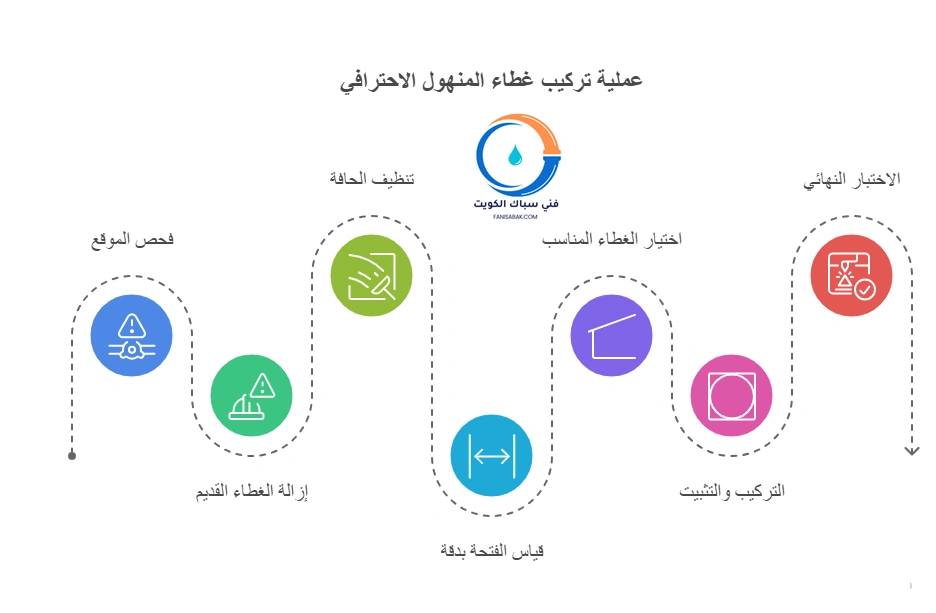 عملية تركيب غطاء المنهول الاحترافي

فني سباك الكويت
FANISABAK.COM

فحص الموقع

إزالة الغطاء القديم

تنظيف الحافة

قياس الفتحة بدقة

اختيار الغطاء المناسب

التركيب والتثبيت

الاختبار النهائي